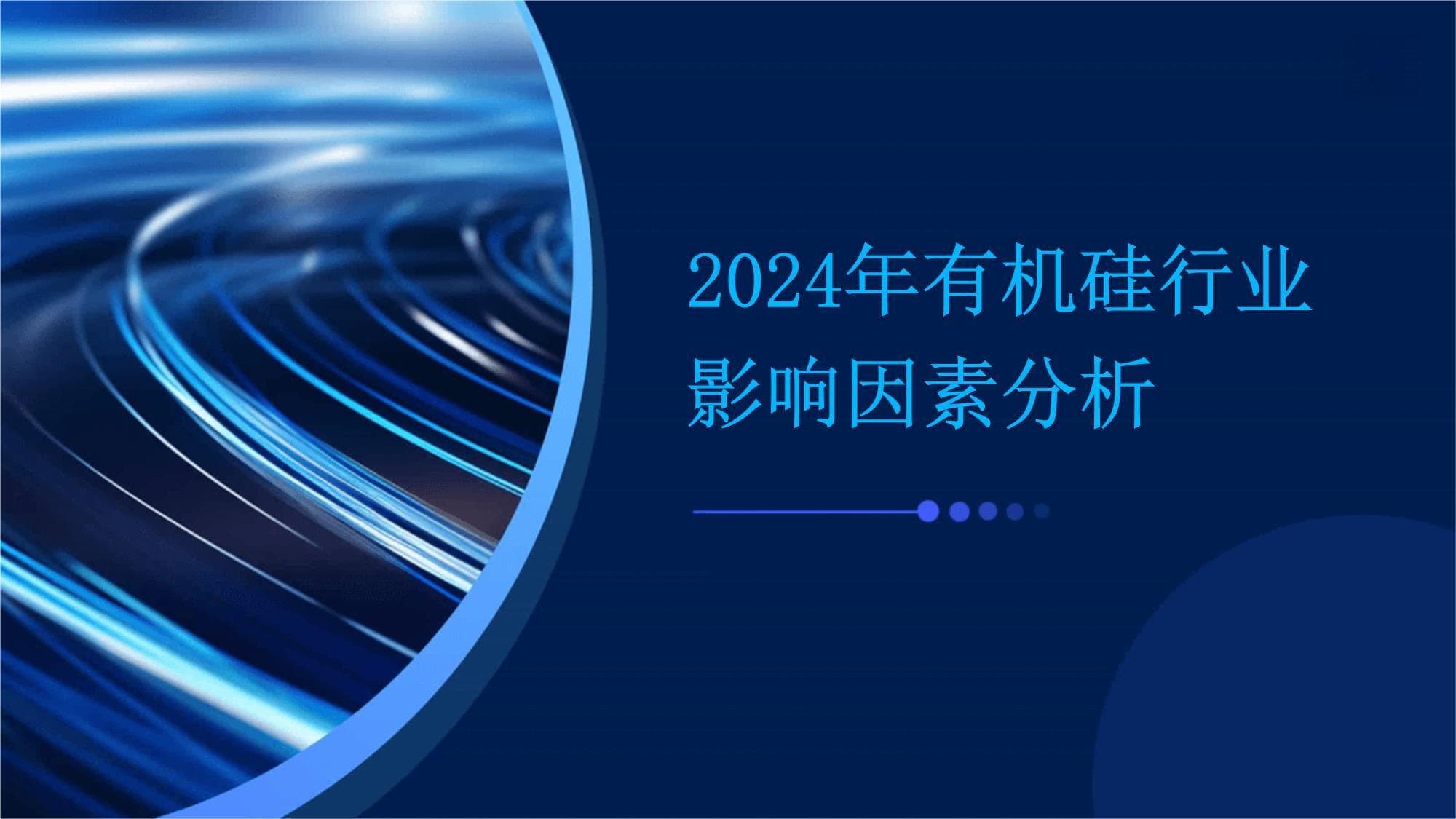 2024年有机硅行业影响因素分析